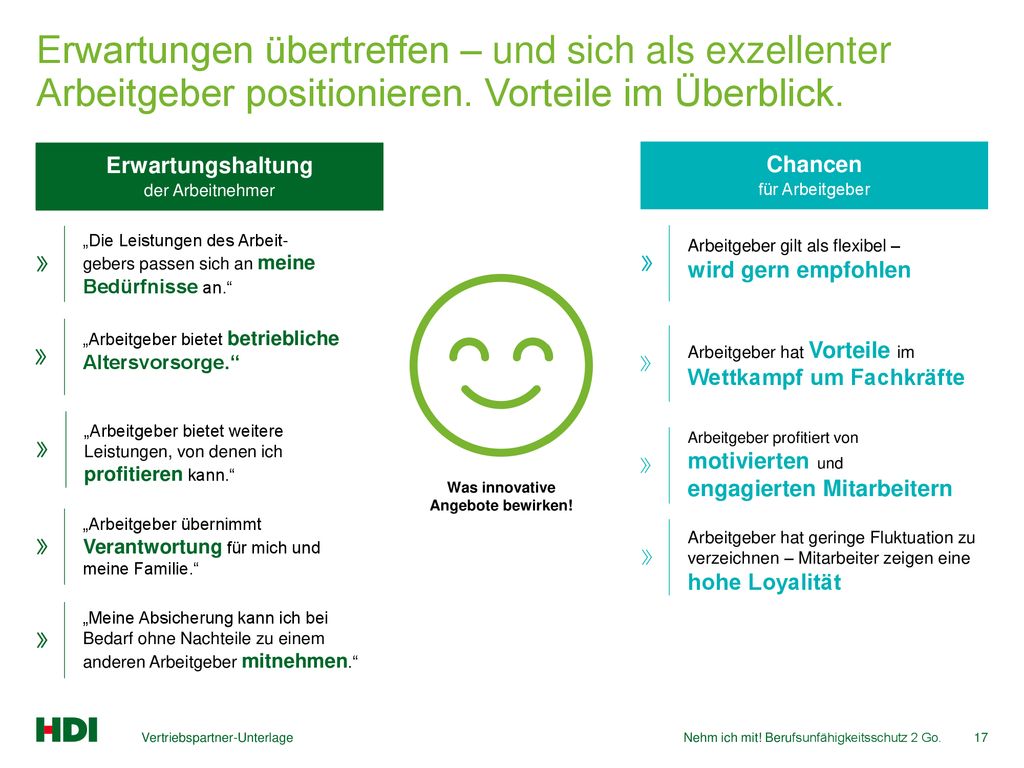 Erwartungen übertreffen – und sich als exzellenter Arbeitgeber positionieren. Vorteile im Überblick.

Erwartungshaltung
der Arbeitnehmer

» „Die Leistungen des Arbeitgebers passen sich an meine Bedürfnisse an.“

» „Arbeitgeber bietet betriebliche Altersvorsorge.“

» „Arbeitgeber bietet weitere Leistungen, von denen ich profitieren kann.“

» „Arbeitgeber übernimmt Verantwortung für mich und meine Familie.“

» „Meine Absicherung kann ich bei Bedarf ohne Nachteile zu einem anderen Arbeitgeber mitnehmen.“

Was innovative Angebote bewirken!

Chancen
für Arbeitgeber

» Arbeitgeber gilt als flexibel – wird gern empfohlen

» Arbeitgeber hat Vorteile im Wettkampf um Fachkräfte

» Arbeitgeber profitiert von motivierten und engagierten Mitarbeitern

» Arbeitgeber hat geringe Fluktuation zu verzeichnen – Mitarbeiter zeigen eine hohe Loyalität

HDI

Vertriebspartner-Unterlage

Nehm ich mit! Berufsunfähigkeitsschutz 2 Go.

17